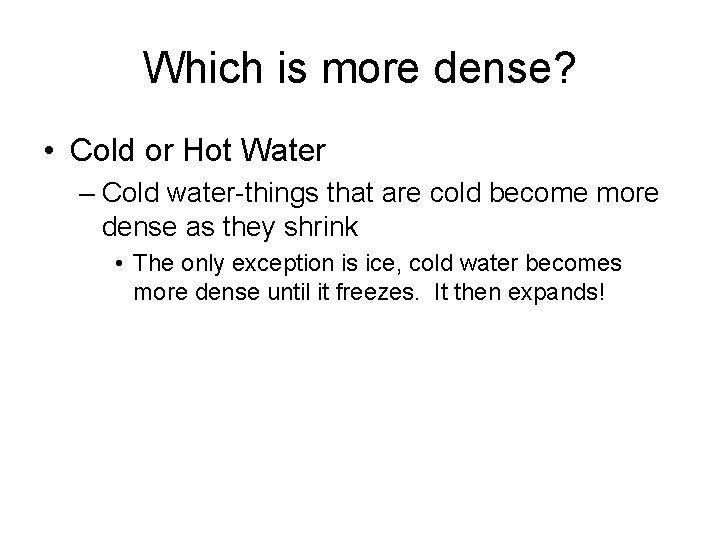 Which is more dense?

• Cold or Hot Water

– Cold water-things that are cold become more dense as they shrink

• The only exception is ice, cold water becomes more dense until it freezes.  It then expands!